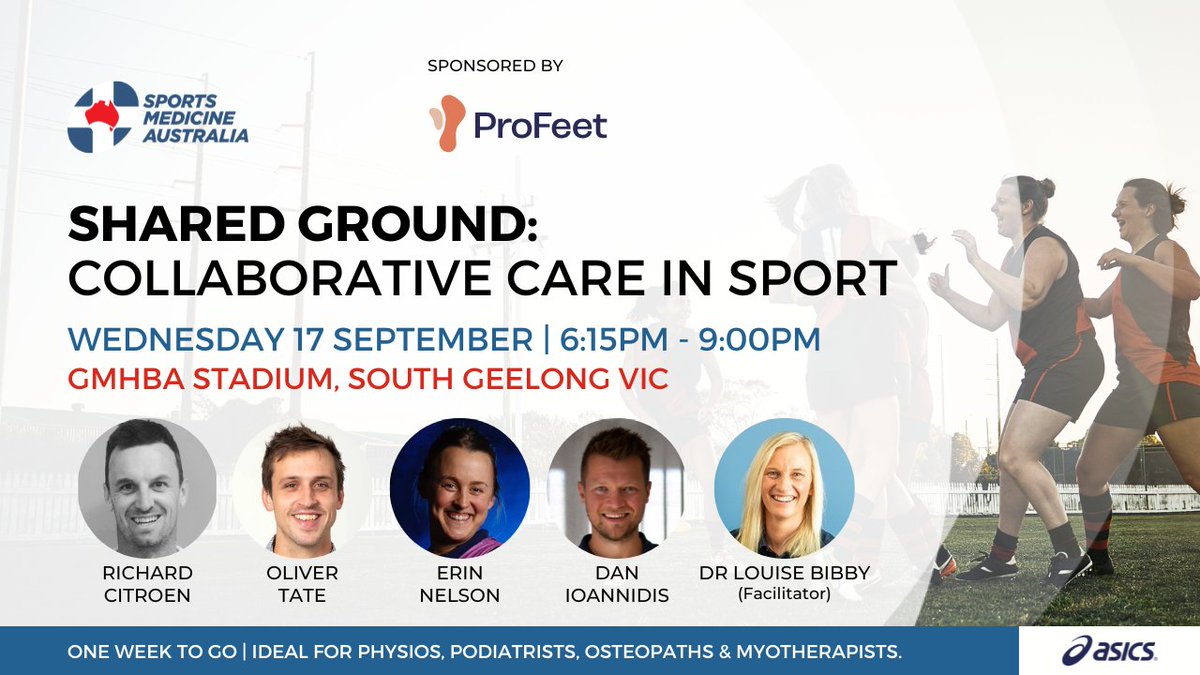 SPORTS MEDICINE AUSTRALIA

SPONSORED BY

ProFeet

SHARED GROUND:
COLLABORATIVE CARE IN SPORT

WEDNESDAY 17 SEPTEMBER | 6:15PM - 9:00PM
GMHBA STADIUM, SOUTH GEELONG VIC

RICHARD CITROEN

OLIVER TATE

ERIN NELSON

DAN IOANNIDIS

DR LOUISE BIBBY (Facilitator)

ONE WEEK TO GO | IDEAL FOR PHYSIOS, PODIATRISTS, OSTEOPATHS & MYOTHERAPISTS.

asics